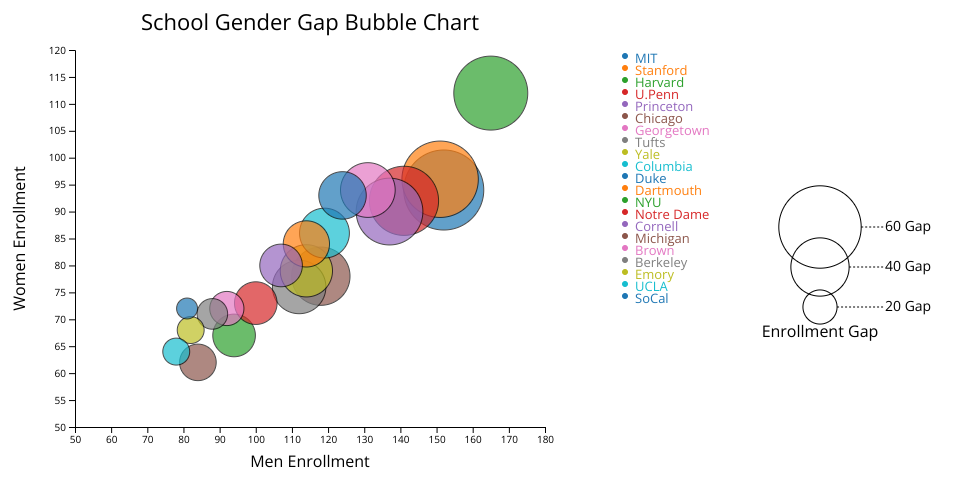 School Gender Gap Bubble Chart

Women Enrollment

120
115
110
105
100
95
90
85
80
75
70
65
60
55
50

50 60 70 80 90 100 110 120 130 140 150 160 170 180

Men Enrollment

MIT
Stanford
Harvard
U.Penn
Princeton
Chicago
Georgetown
Tufts
Yale
Columbia
Duke
Dartmouth
NYU
Notre Dame
Cornell
Michigan
Brown
Berkeley
Emory
UCLA
SoCal

60 Gap
40 Gap
20 Gap
Enrollment Gap